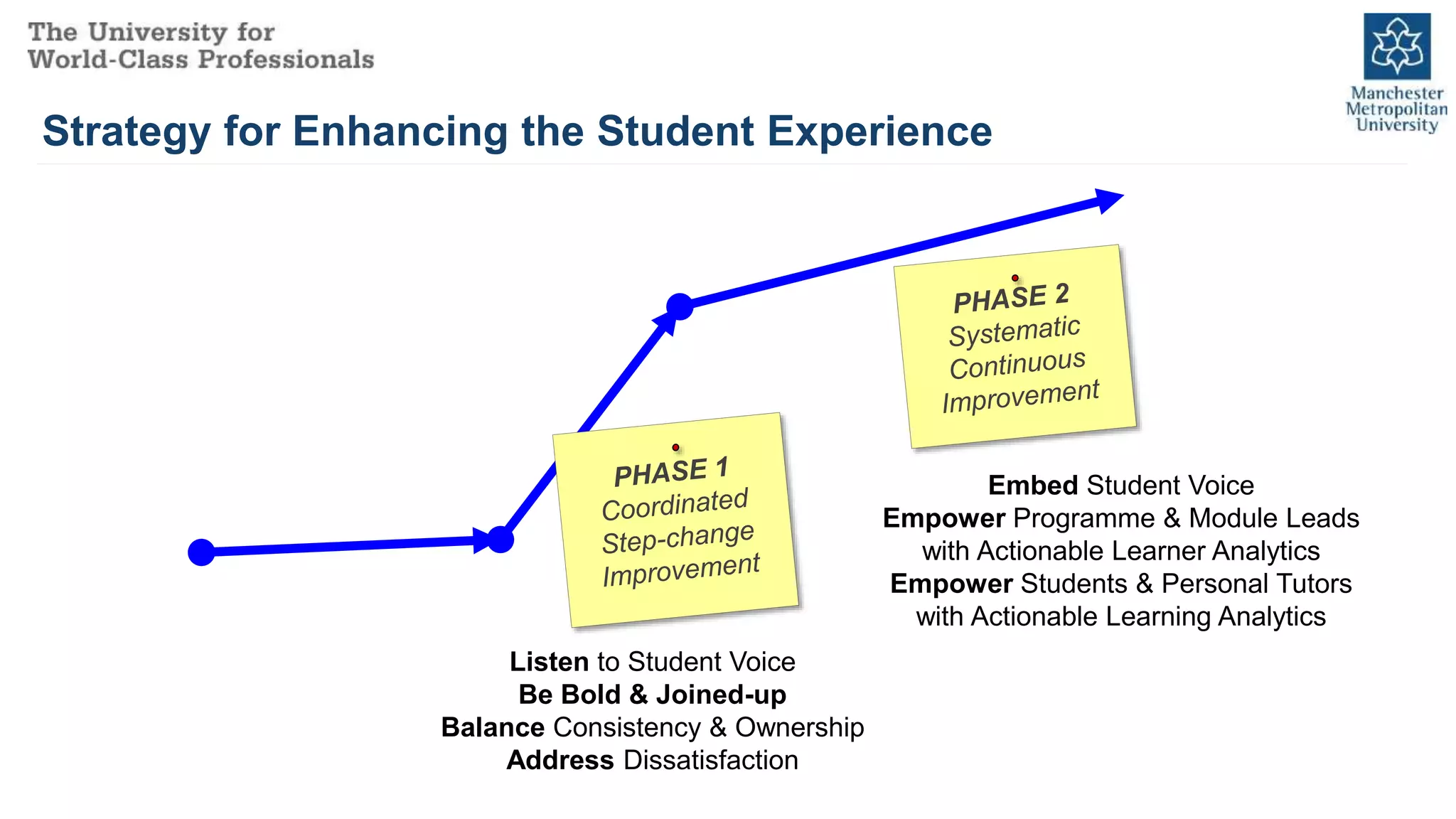 The University for
World-Class Professionals

Manchester Metropolitan University

Strategy for Enhancing the Student Experience

PHASE 2
Systematic Continuous Improvement

PHASE 1
Coordinated Step-change Improvement

Embed Student Voice
Empower Programme & Module Leads with Actionable Learner Analytics
Empower Students & Personal Tutors with Actionable Learning Analytics

Listen to Student Voice
Be Bold & Joined-up
Balance Consistency & Ownership
Address Dissatisfaction